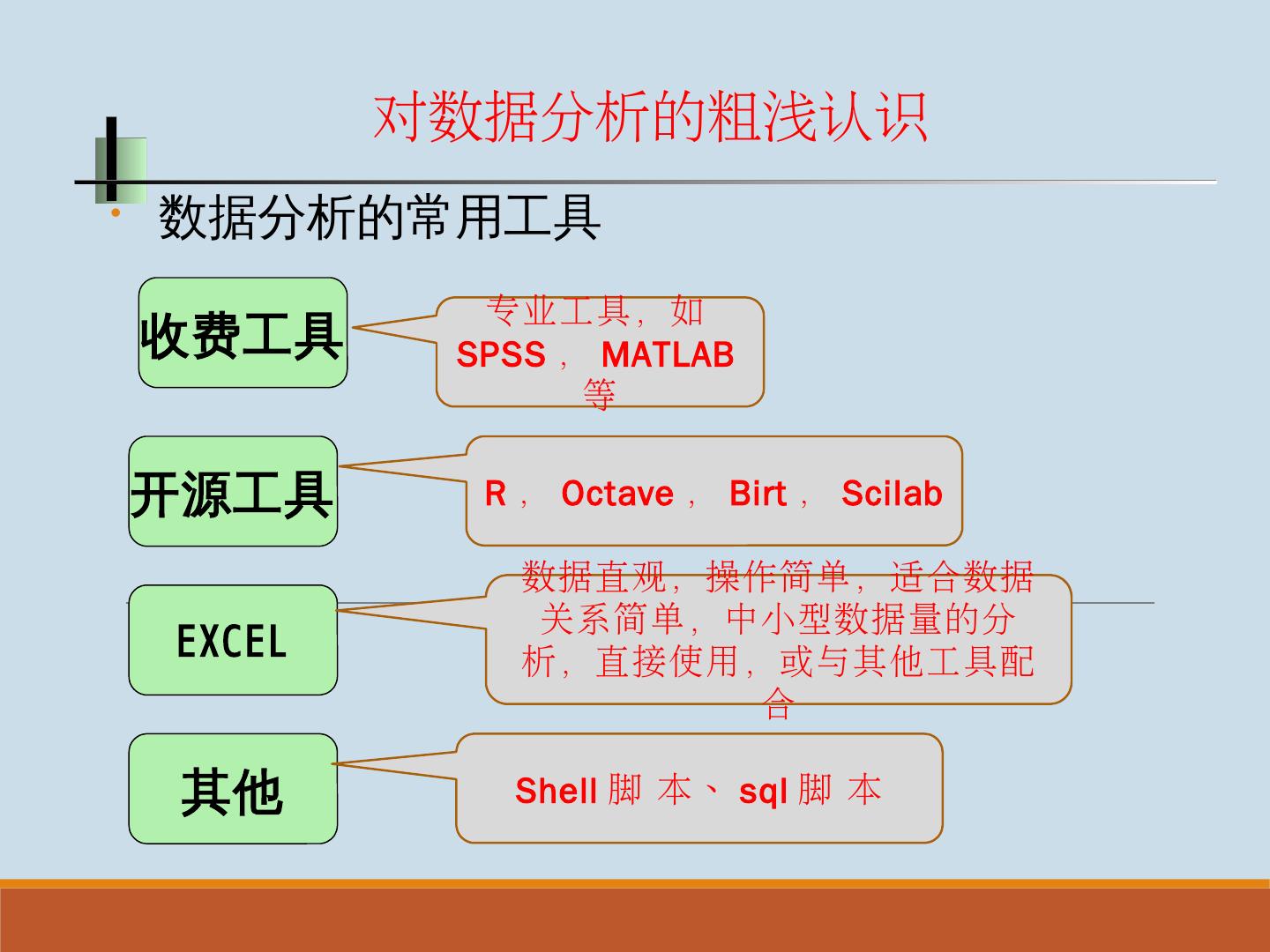 对数据分析的粗浅认识

• 数据分析的常用工具

收费工具

专业工具，如 SPSS， MATLAB 等

开源工具

R， Octave， Birt， Scilab

EXCEL

数据直观，操作简单，适合数据关系简单，中小型数据量的分析，直接使用，或与其他工具配合

其他

Shell 脚 本、 sql 脚 本